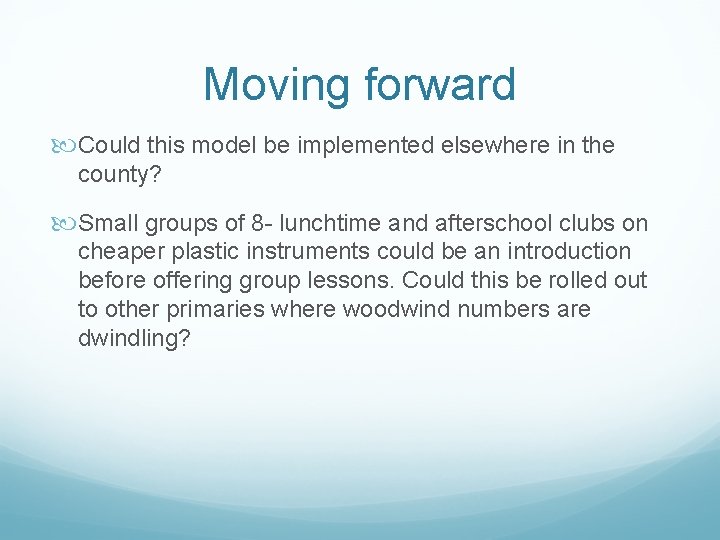 Moving forward

Could this model be implemented elsewhere in the county?

Small groups of 8- lunchtime and afterschool clubs on cheaper plastic instruments could be an introduction before offering group lessons. Could this be rolled out to other primaries where woodwind numbers are dwindling?